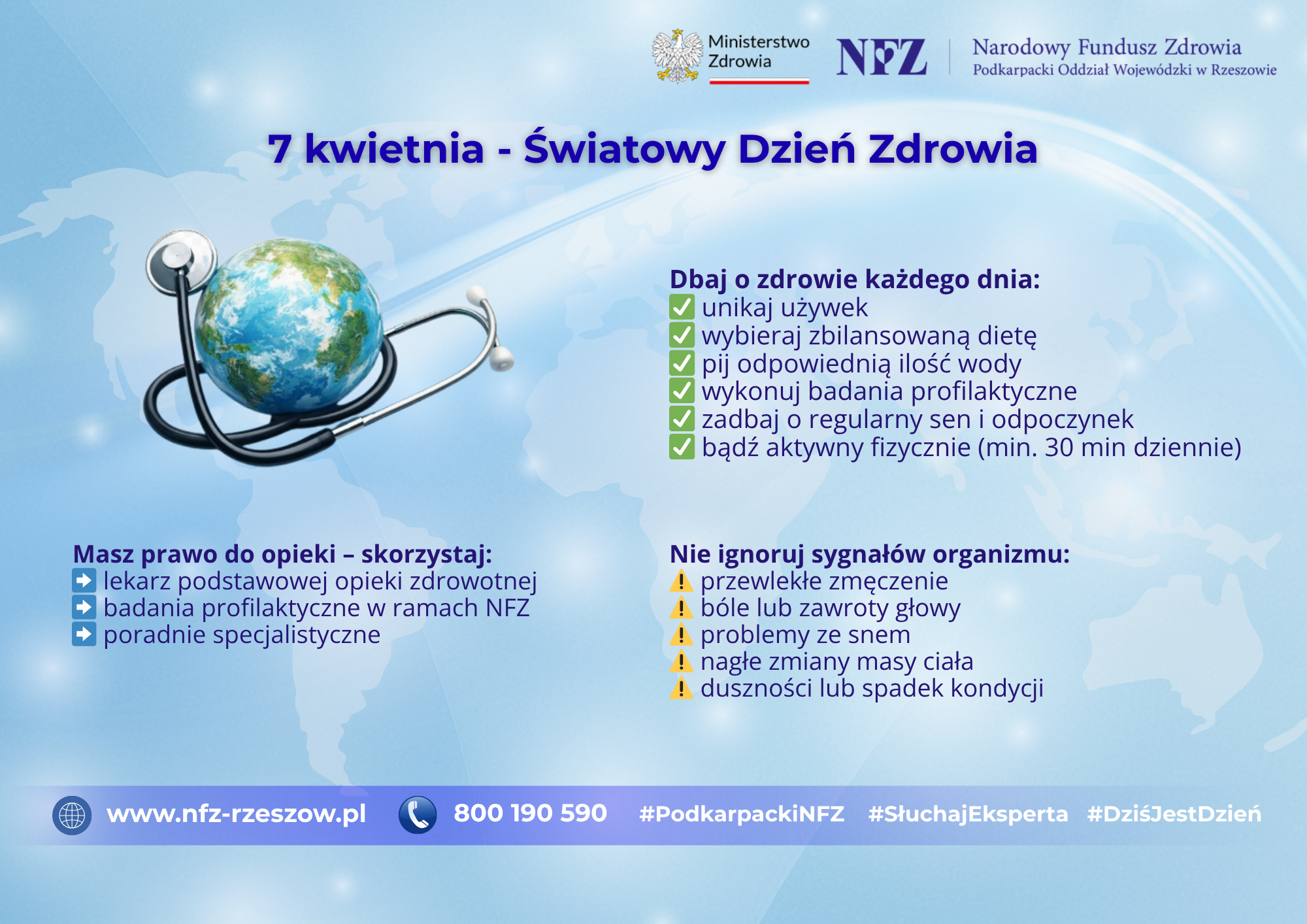 Ministerstwo Zdrowia

NFZ Narodowy Fundusz Zdrowia
Podkarpacki Oddział Wojewódzki w Rzeszowie

7 kwietnia - Światowy Dzień Zdrowia

Dbaj o zdrowie każdego dnia:
✅ unikaj używek
✅ wybieraj zbilansowaną dietę
✅ pij odpowiednią ilość wody
✅ wykonuj badania profilaktyczne
✅ zadbaj o regularny sen i odpoczynek
✅ bądź aktywny fizycznie (min. 30 min dziennie)

Masz prawo do opieki – skorzystaj:
➡ lekarz podstawowej opieki zdrowotnej
➡ badania profilaktyczne w ramach NFZ
➡ poradnie specjalistyczne

Nie ignoruj sygnałów organizmu:
⚠ przewlekłe zmęczenie
⚠ bóle lub zawroty głowy
⚠ problemy ze snem
⚠ nagłe zmiany masy ciała
⚠ duszności lub spadek kondycji

www.nfz-rzeszow.pl 800 190 590 #PodkarpackiNFZ #SłuchajEksperta #DziśJestDzień